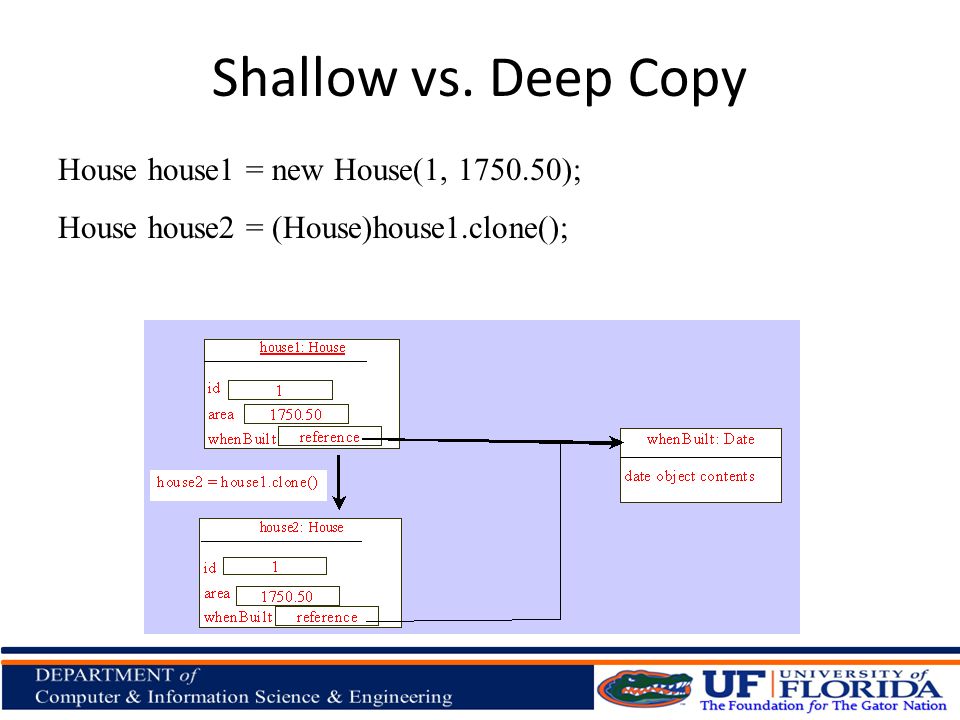 Shallow vs. Deep Copy

House house1 = new House(1, 1750.50);

House house2 = (House)house1.clone();

house1: House

id 1

area 1750.50

whenBuilt reference

whenBuilt: Date

date object contents

house2 = house1.clone()

house2: House

id 1

area 1750.50

whenBuilt reference

DEPARTMENT of
Computer & Information Science & Engineering

UF UNIVERSITY of FLORIDA
The Foundation for The Gator Nation